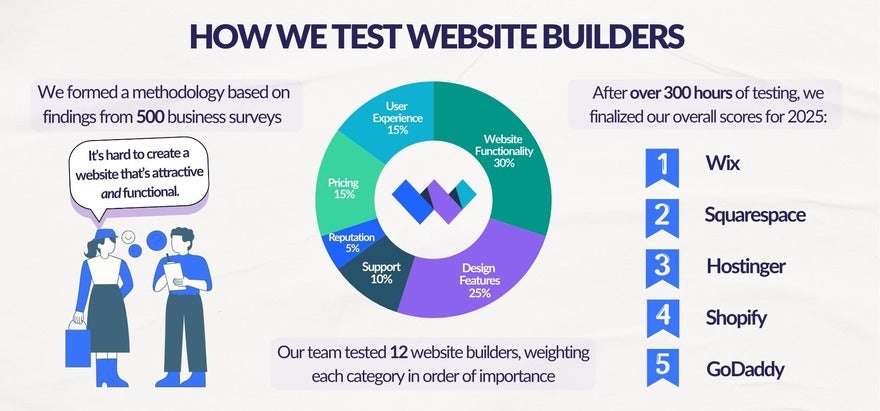 HOW WE TEST WEBSITE BUILDERS

We formed a methodology based on findings from 500 business surveys

It's hard to create a website that's attractive and functional.

User Experience 15%

Website Functionality 30%

Design Features 25%

Support 10%

Reputation 5%

Pricing 15%

Our team tested 12 website builders, weighting each category in order of importance

After over 300 hours of testing, we finalized our overall scores for 2025:

1 Wix

2 Squarespace

3 Hostinger

4 Shopify

5 GoDaddy